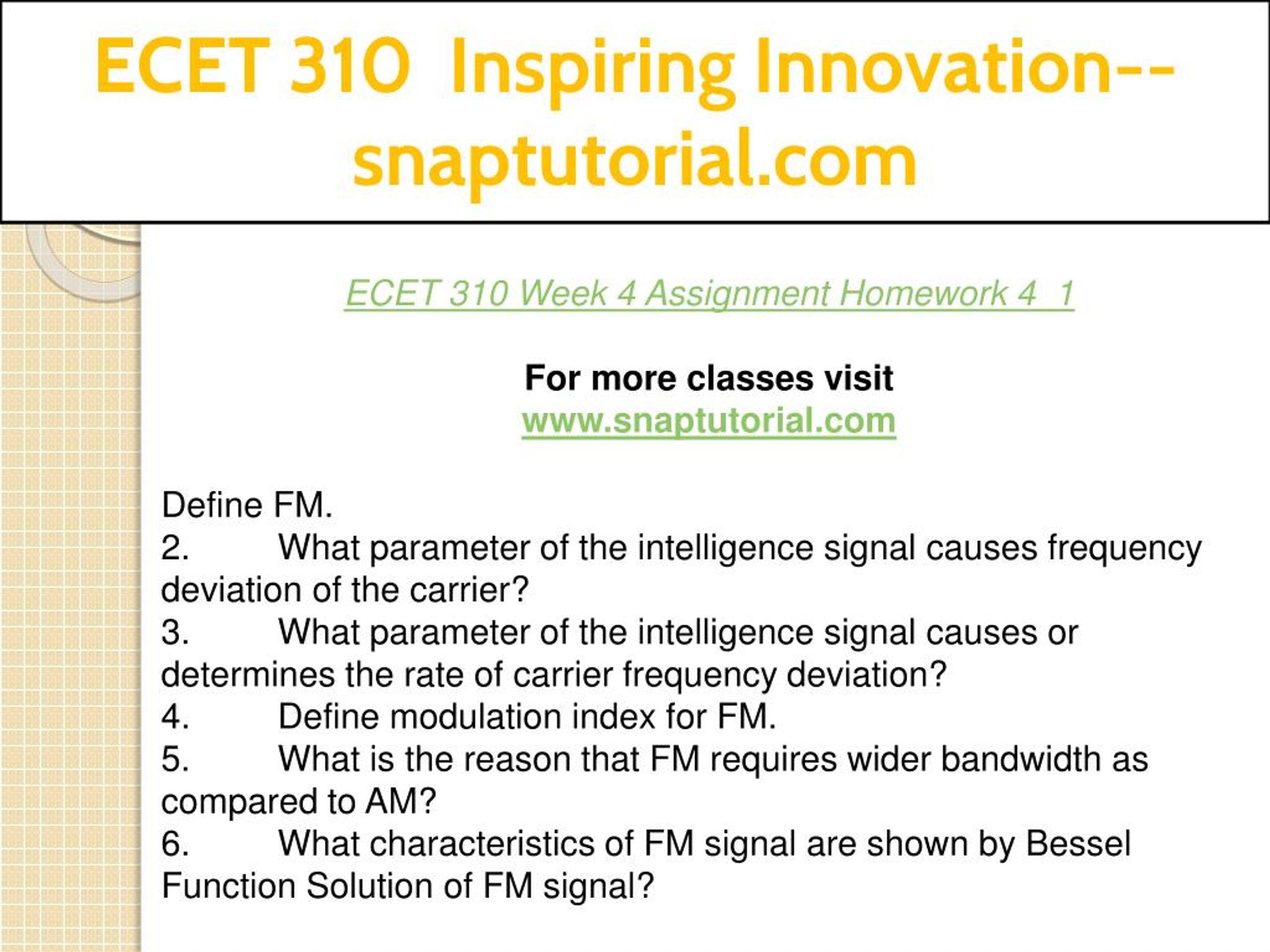 ECET 310 Inspiring Innovation--snaptutorial.com

ECET 310 Week 4 Assignment Homework 4_1

For more classes visit
www.snaptutorial.com

Define FM.
2. What parameter of the intelligence signal causes frequency deviation of the carrier?
3. What parameter of the intelligence signal causes or determines the rate of carrier frequency deviation?
4. Define modulation index for FM.
5. What is the reason that FM requires wider bandwidth as compared to AM?
6. What characteristics of FM signal are shown by Bessel Function Solution of FM signal?